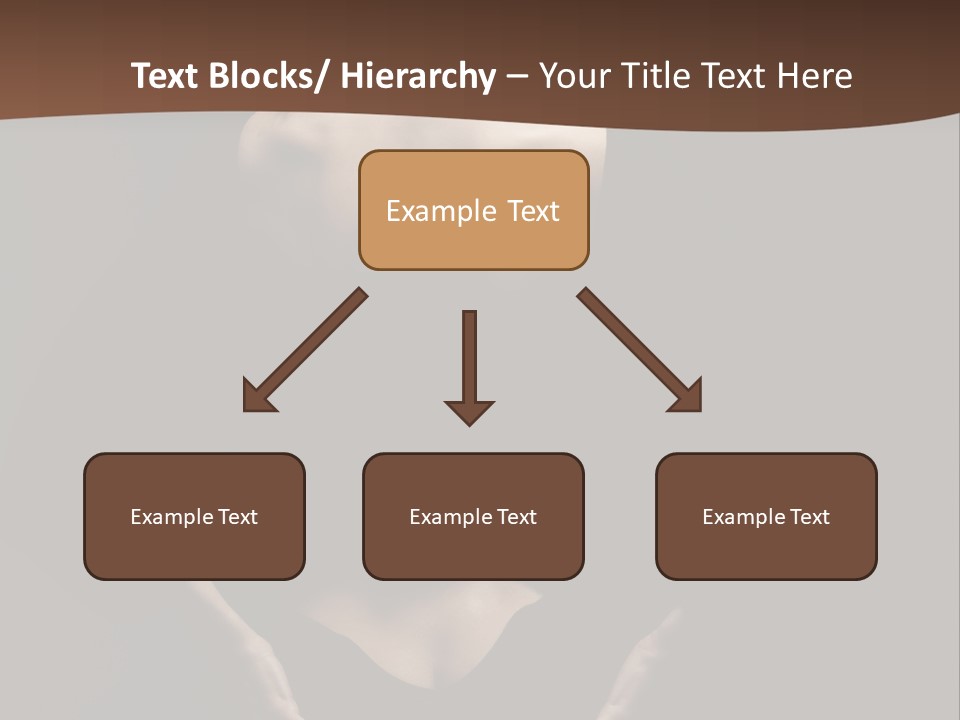 Text Blocks/ Hierarchy – Your Title Text Here

Example Text

Example Text

Example Text

Example Text